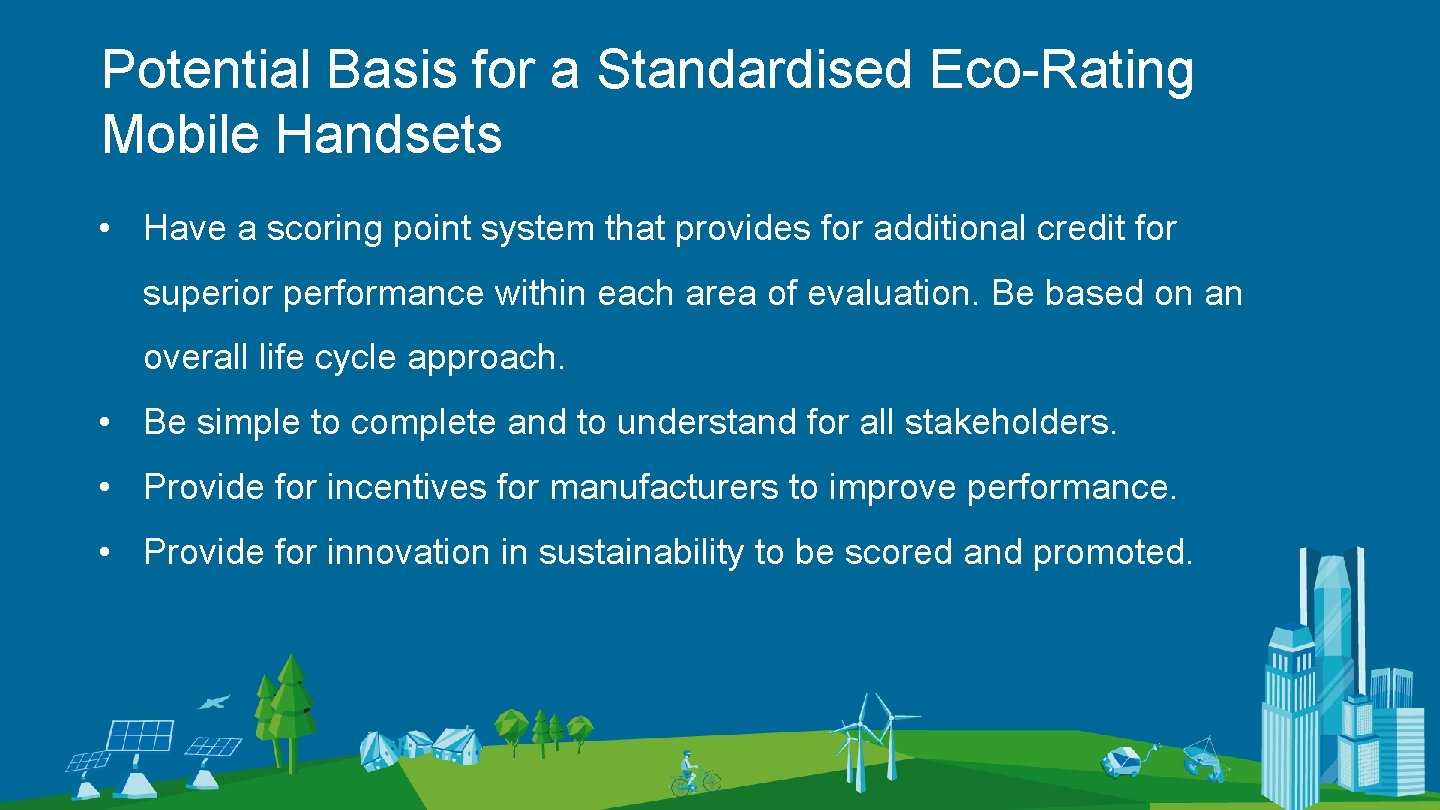 Potential Basis for a Standardised Eco-Rating Mobile Handsets

• Have a scoring point system that provides for additional credit for superior performance within each area of evaluation. Be based on an overall life cycle approach.

• Be simple to complete and to understand for all stakeholders.

• Provide for incentives for manufacturers to improve performance.

• Provide for innovation in sustainability to be scored and promoted.